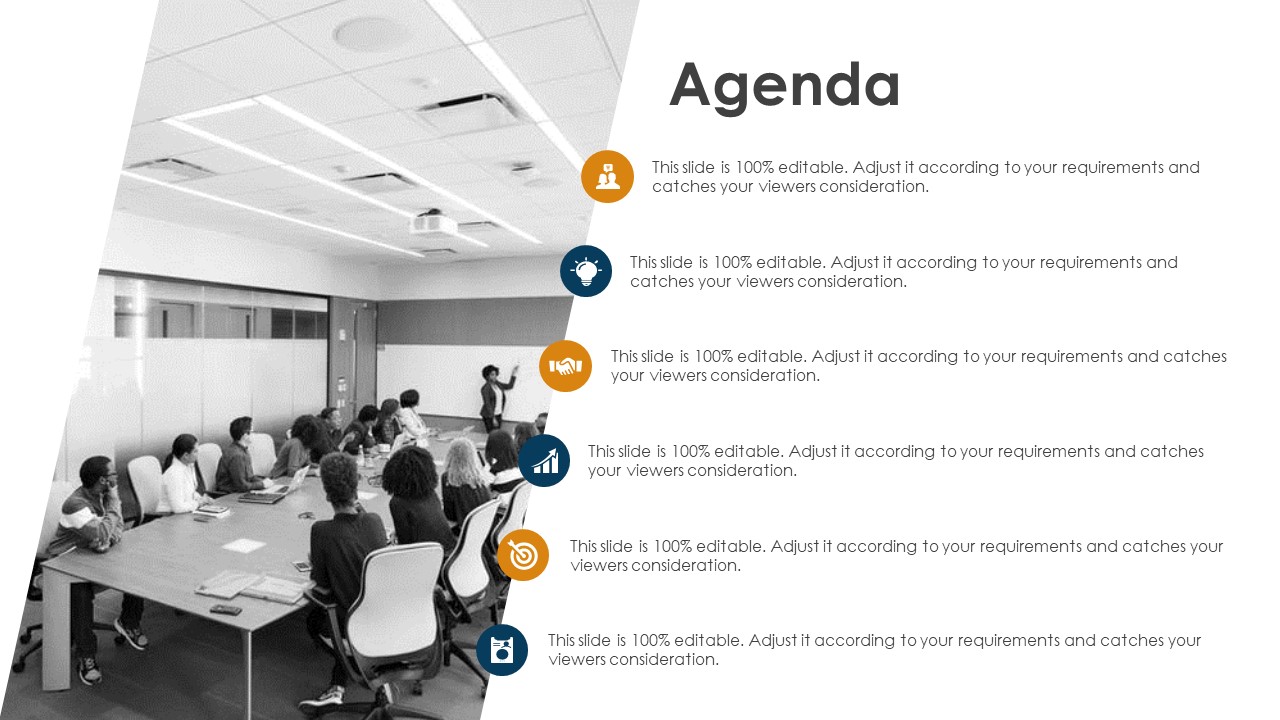 Agenda

This slide is 100% editable. Adjust it according to your requirements and catches your viewers consideration.

This slide is 100% editable. Adjust it according to your requirements and catches your viewers consideration.

This slide is 100% editable. Adjust it according to your requirements and catches your viewers consideration.

This slide is 100% editable. Adjust it according to your requirements and catches your viewers consideration.

This slide is 100% editable. Adjust it according to your requirements and catches your viewers consideration.

This slide is 100% editable. Adjust it according to your requirements and catches your viewers consideration.